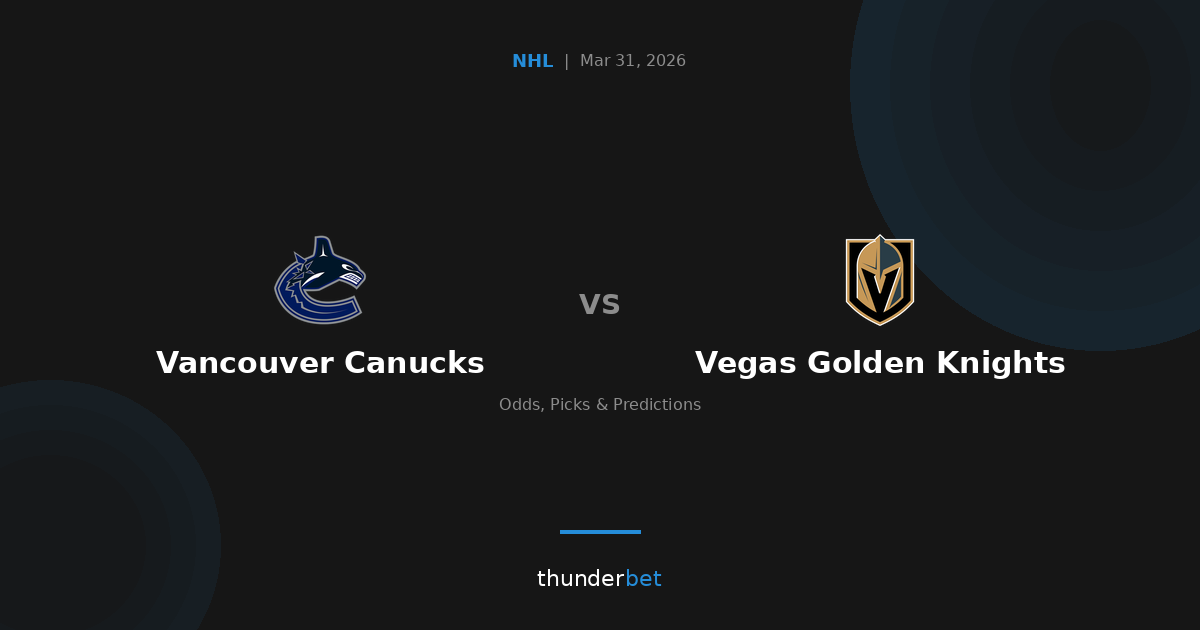 NHL | Mar 31, 2026

Vancouver Canucks

VS

Vegas Golden Knights

Odds, Picks & Predictions

thunderbet